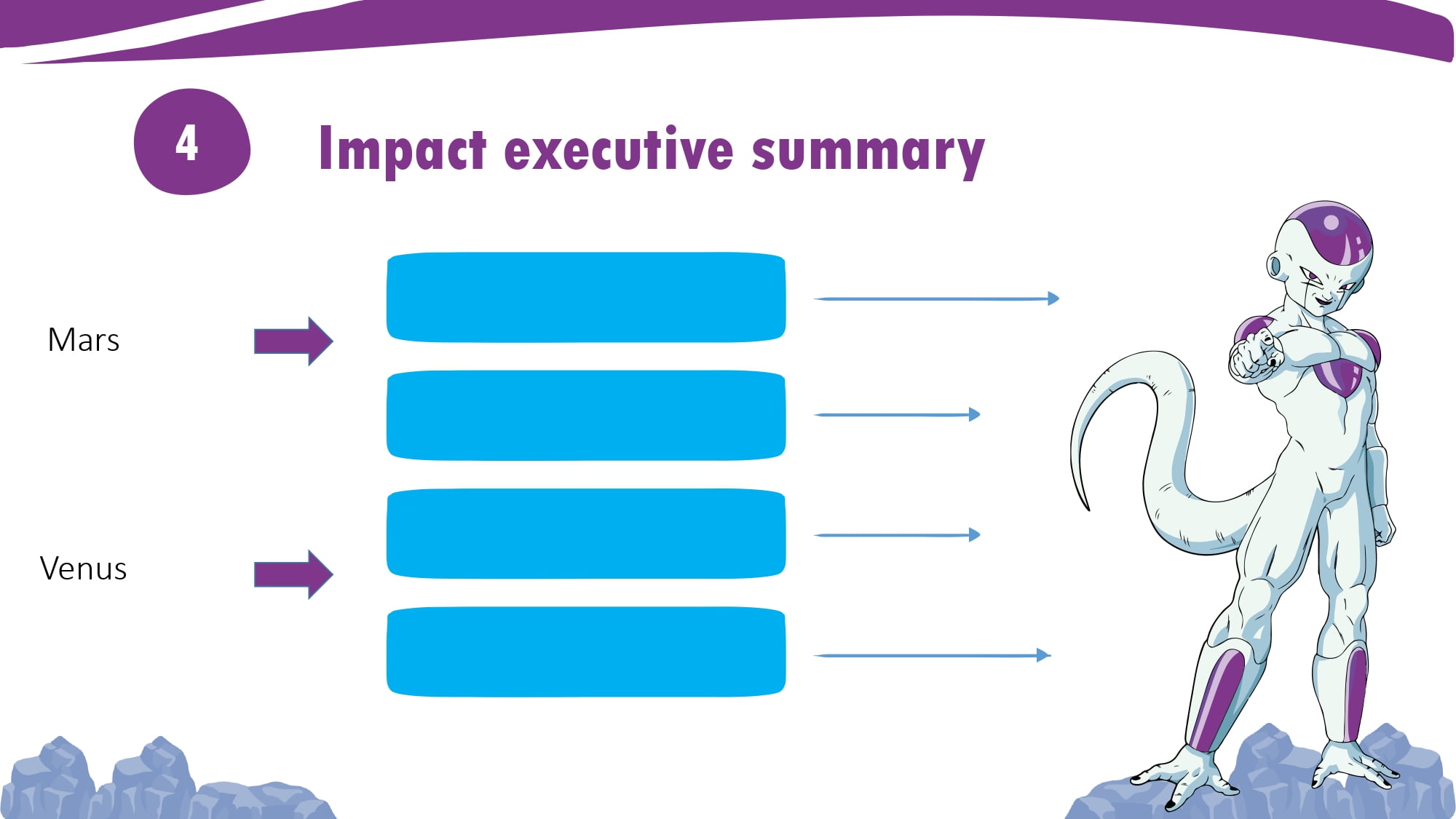 4

Impact executive summary

Mars

Venus